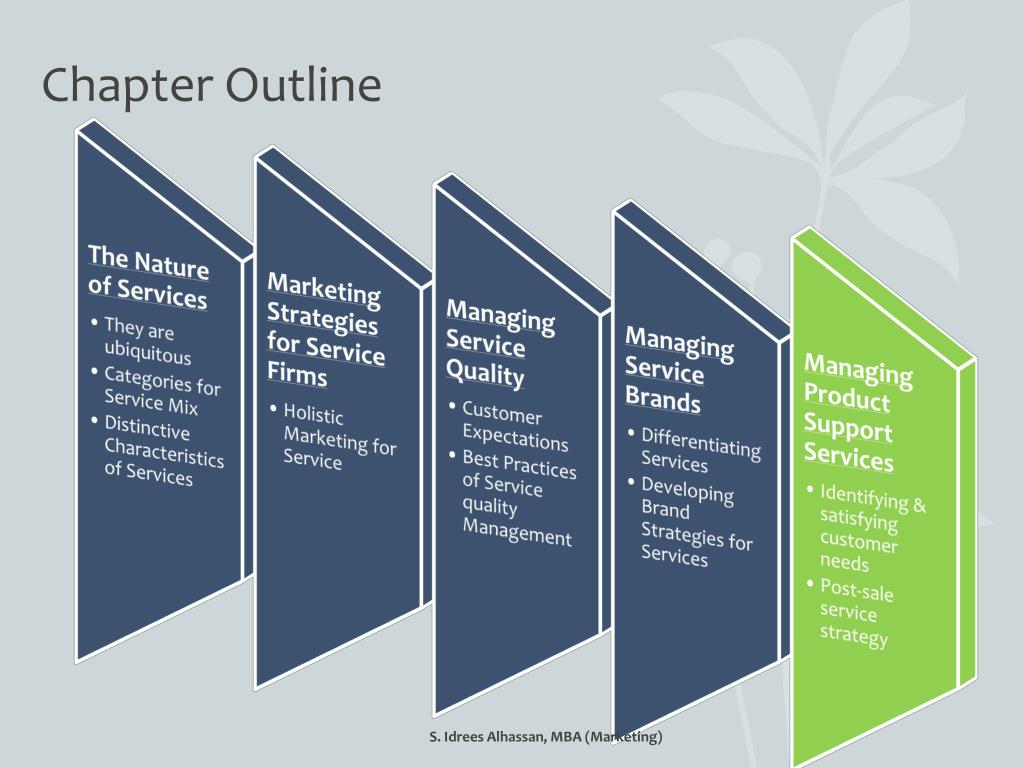 Chapter Outline

The Nature of Services

• They are ubiquitous
• Categories for Service Mix
• Distinctive Characteristics of Services

Marketing Strategies for Service Firms

• Holistic Marketing for Service

Managing Service Quality

• Customer Expectations
• Best Practices of Service quality Management

Managing Service Brands

• Differentiating Services
• Developing Brand Strategies for Services

Managing Product Support Services

• Identifying & satisfying customer needs
• Post-sale service strategy

S. Idrees Alhassan, MBA (Marketing)